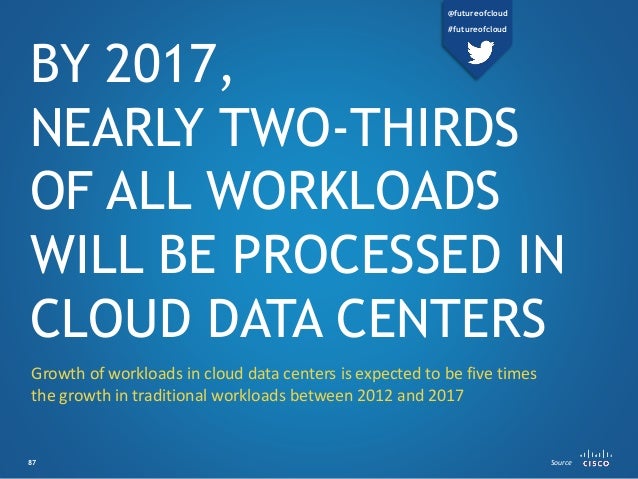 @futureofcloud
#futureofcloud

BY 2017,
NEARLY TWO-THIRDS OF ALL WORKLOADS WILL BE PROCESSED IN CLOUD DATA CENTERS

Growth of workloads in cloud data centers is expected to be five times the growth in traditional workloads between 2012 and 2017

87

Source
CISCO